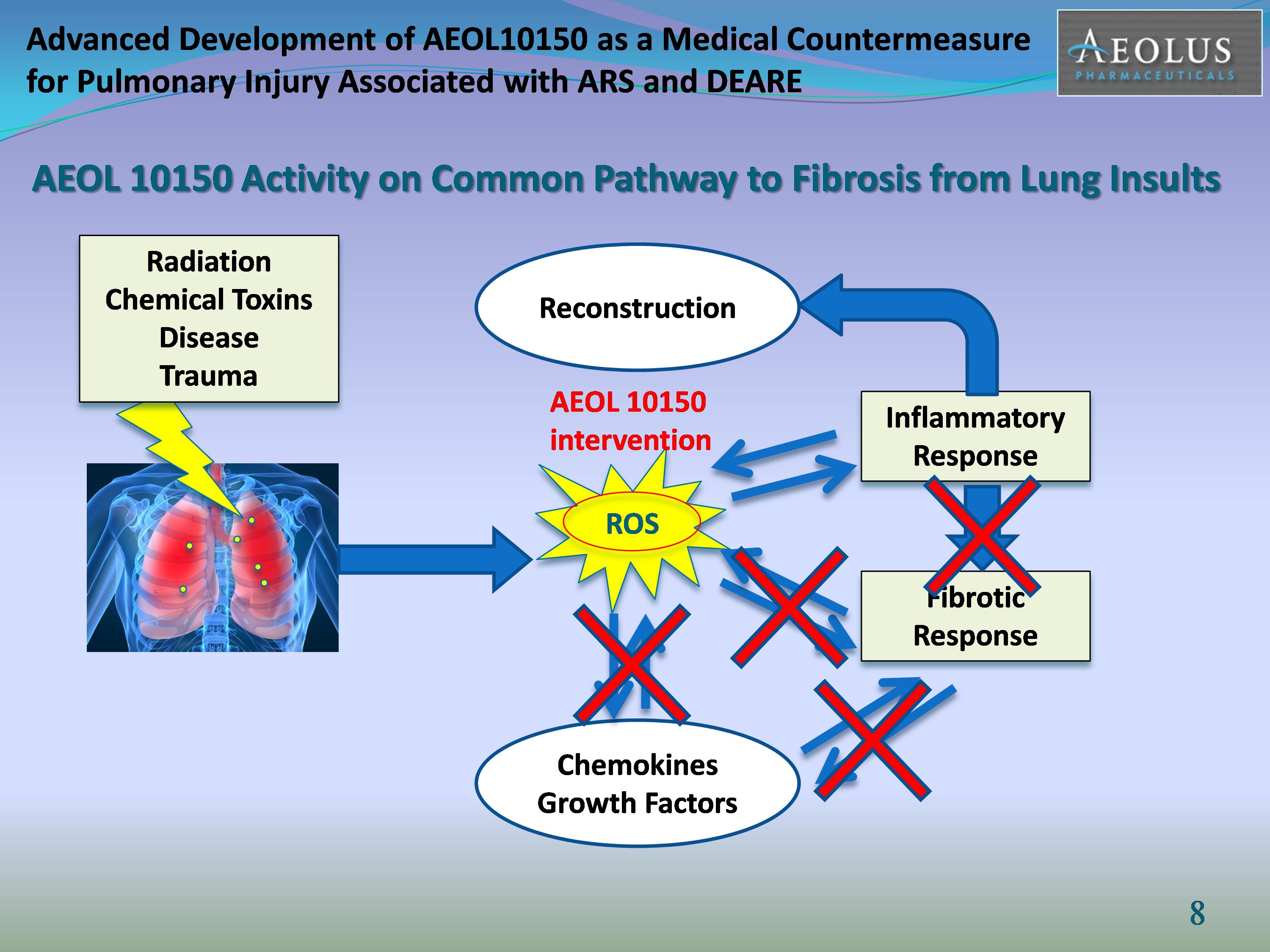 Advanced Development of AEOL10150 as a Medical Countermeasure for Pulmonary Injury Associated with ARS and DEARE

AEOLUS
PHARMACEUTICALS

AEOL 10150 Activity on Common Pathway to Fibrosis from Lung Insults

Radiation
Chemical Toxins
Disease
Trauma

Reconstruction

AEOL 10150
intervention

ROS

Inflammatory Response

Fibrotic Response

Chemokines
Growth Factors

8